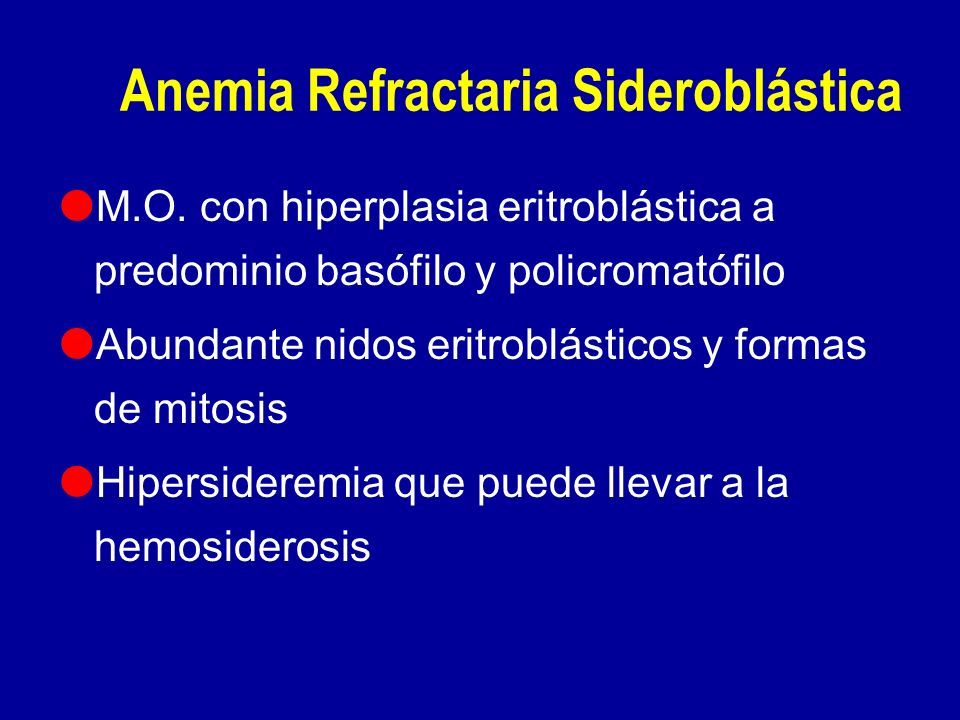 Anemia Refractaria Sideroblástica

M.O. con hiperplasia eritroblástica a predominio basófilo y policromatófilo

Abundante nidos eritroblásticos y formas de mitosis

Hipersideremia que puede llevar a la hemosiderosis